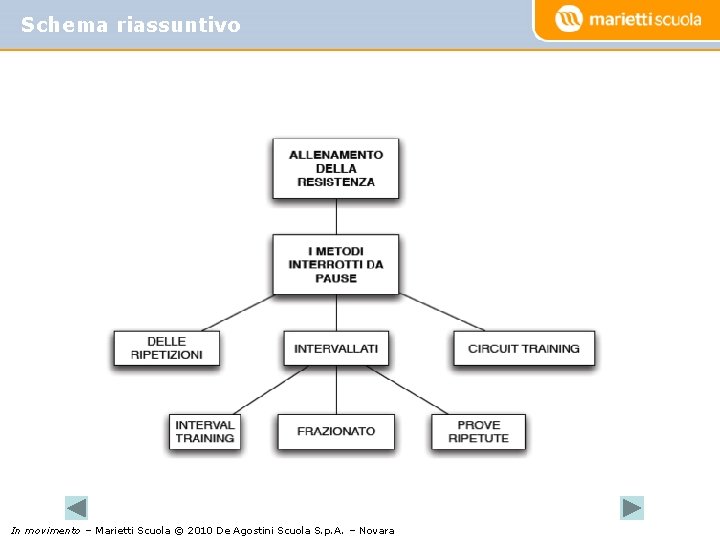 Schema riassuntivo

marietti scuola

ALLENAMENTO DELLA RESISTENZA

I METODI INTERROTTI DA PAUSE

DELLE RIPETIZIONI

INTERVALLATI

CIRCUIT TRAINING

INTERVAL TRAINING

FRAZIONATO

PROVE RIPETUTE

In movimento – Marietti Scuola © 2010 De Agostini Scuola S.p.A. – Novara